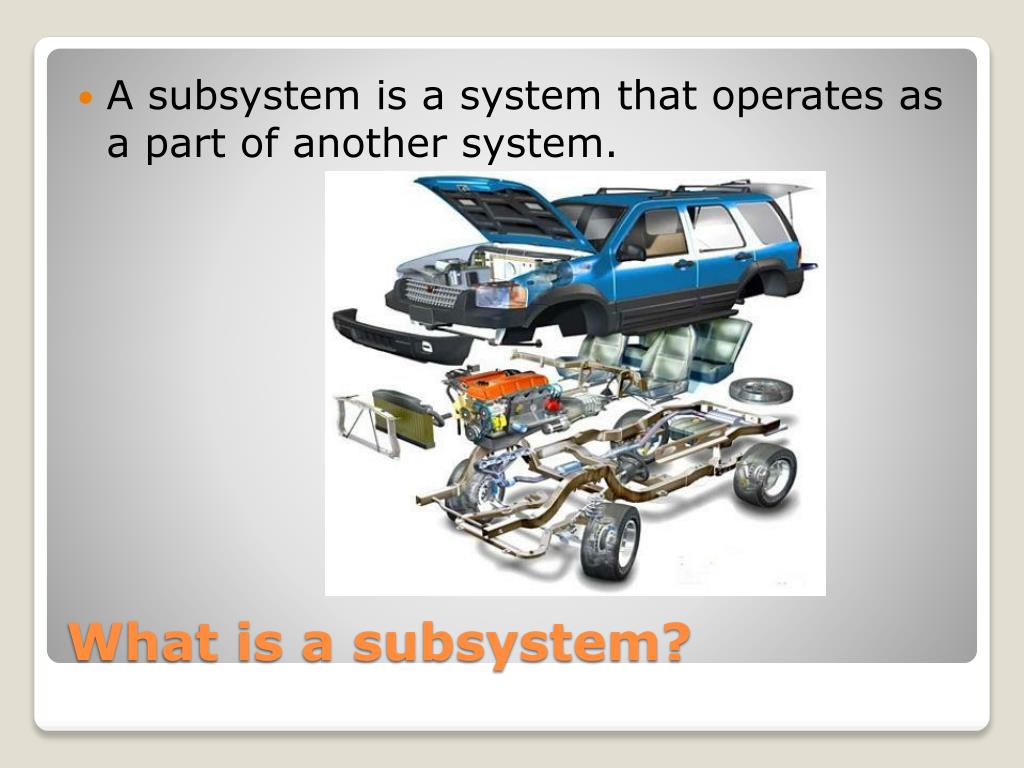 A subsystem is a system that operates as a part of another system.

What is a subsystem?